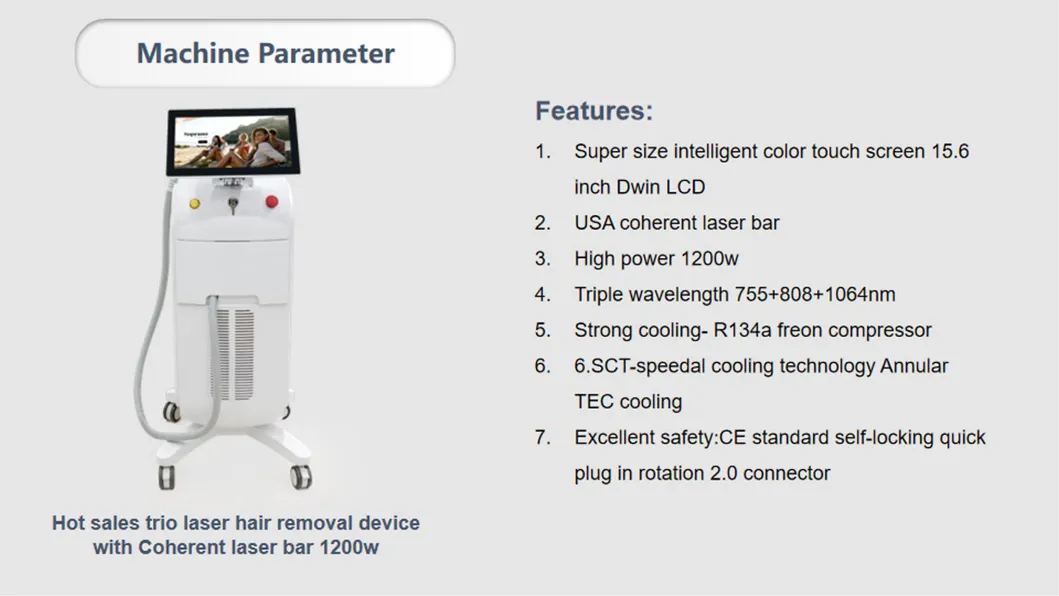 Machine Parameter

Hot sales trio laser hair removal device with Coherent laser bar 1200w

Features:

1. Super size intelligent color touch screen 15.6 inch Dwin LCD
2. USA coherent laser bar
3. High power 1200w
4. Triple wavelength 755+808+1064nm
5. Strong cooling- R134a freon compressor
6. 6.SCT-speedal cooling technology Annular TEC cooling
7. Excellent safety:CE standard self-locking quick plug in rotation 2.0 connector